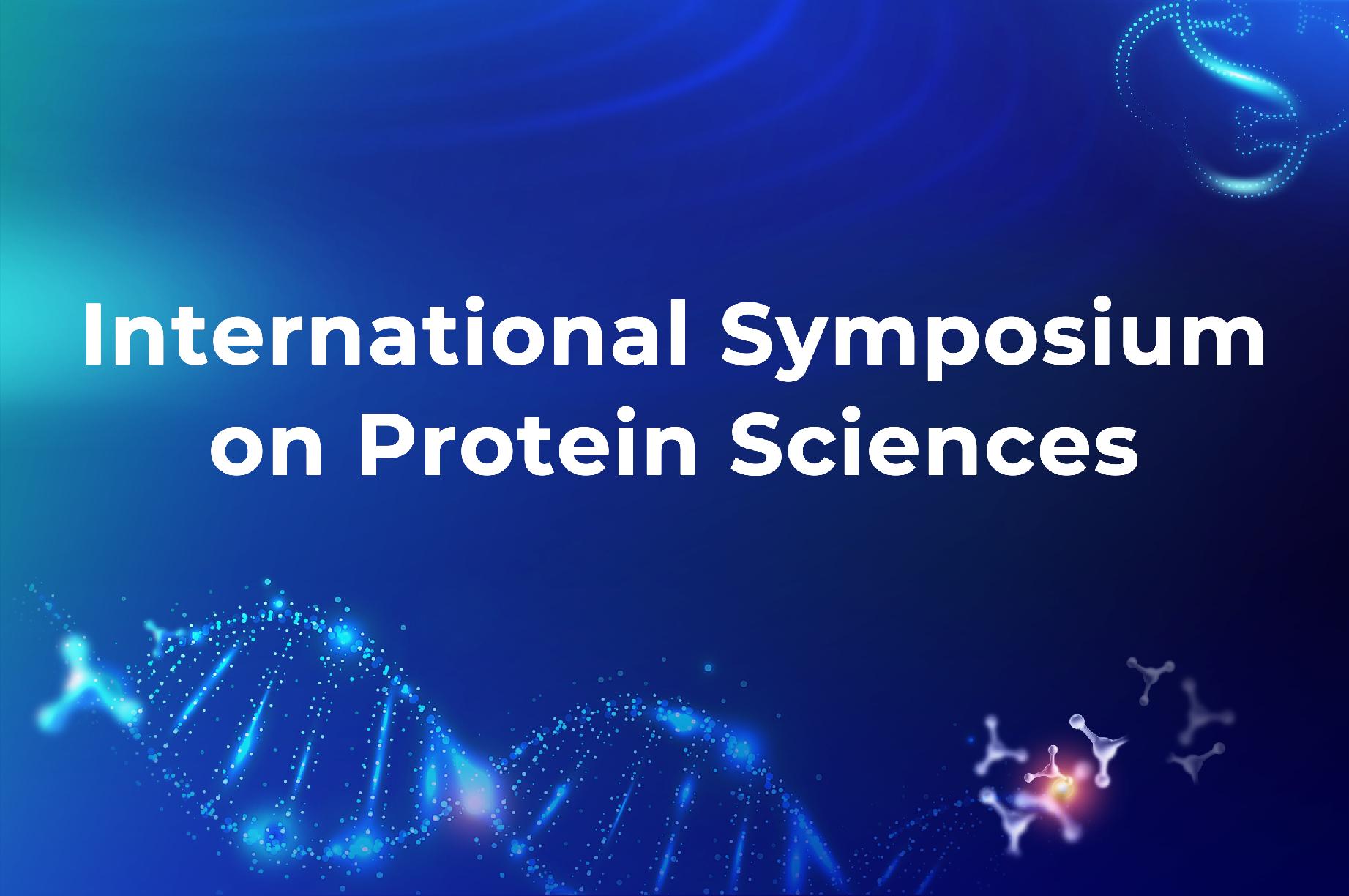 International Symposium on Protein Sciences